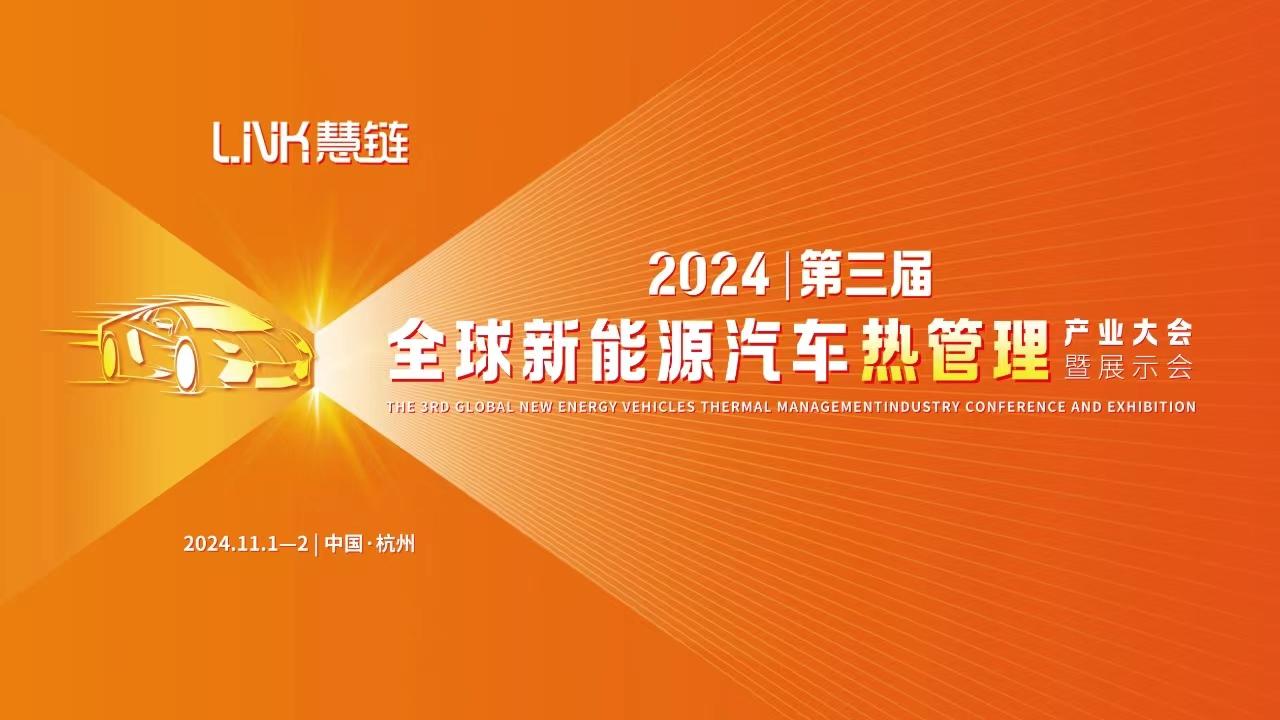 LINK慧链

2024 | 第三届

全球新能源汽车热管理 产业大会 暨展示会

THE 3RD GLOBAL NEW ENERGY VEHICLES THERMAL MANAGEMENTINDUSTRY CONFERENCE AND EXHIBITION

2024.11.1—2 | 中国·杭州